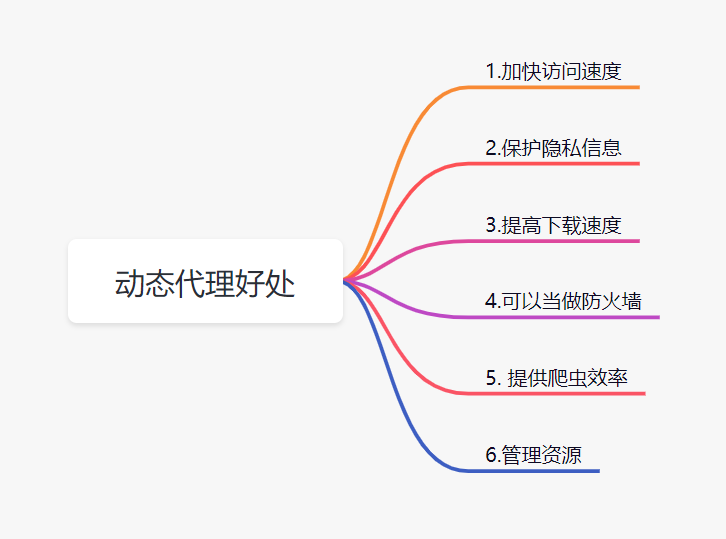 动态代理好处

1.加快访问速度

2.保护隐私信息

3.提高下载速度

4.可以当做防火墙

5. 提供爬虫效率

6.管理资源